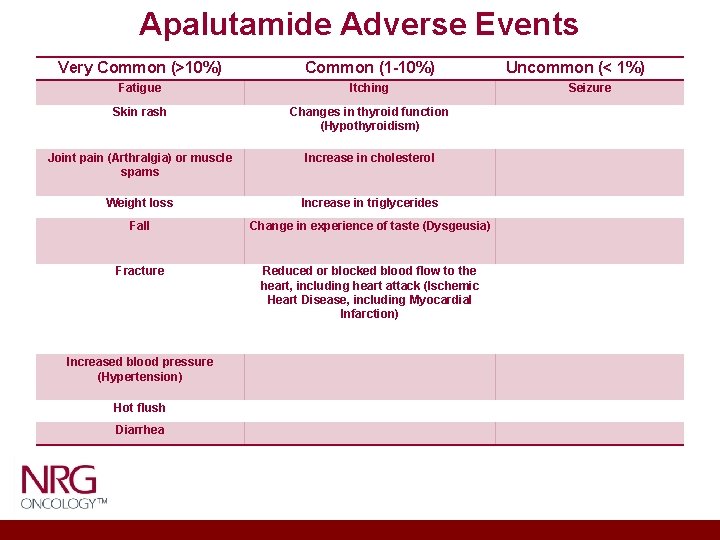 Apalutamide Adverse Events

| Very Common (>10%) | Common (1-10%) | Uncommon (< 1%) |
|---|---|---|
| Fatigue | Itching | Seizure |
| Skin rash | Changes in thyroid function (Hypothyroidism) | |
| Joint pain (Arthralgia) or muscle spams | Increase in cholesterol | |
| Weight loss | Increase in triglycerides | |
| Fall | Change in experience of taste (Dysgeusia) | |
| Fracture | Reduced or blocked blood flow to the heart, including heart attack (Ischemic Heart Disease, including Myocardial Infarction) | |
| Increased blood pressure (Hypertension) | | |
| Hot flush | | |
| Diarrhea | | |

NRG ONCOLOGY™